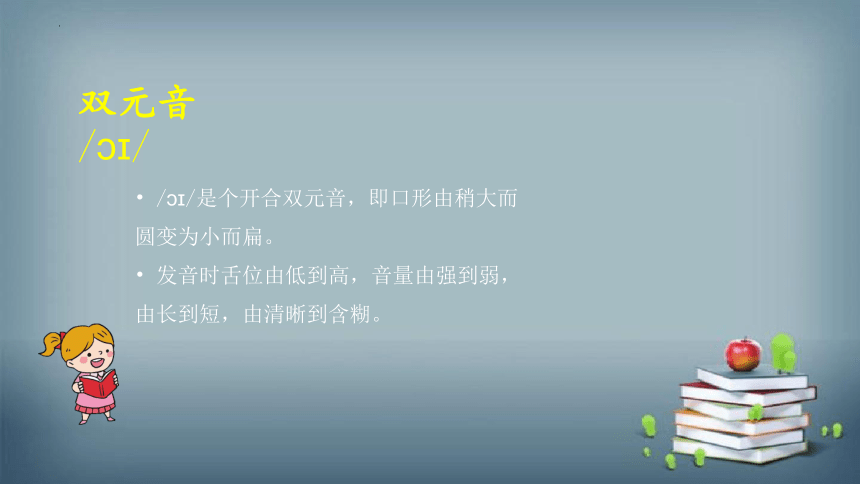 双元音
/ɔɪ/

• /ɔɪ/是个开合双元音，即口形由稍大而圆变为小而扁。

• 发音时舌位由低到高，音量由强到弱，由长到短，由清晰到含糊。